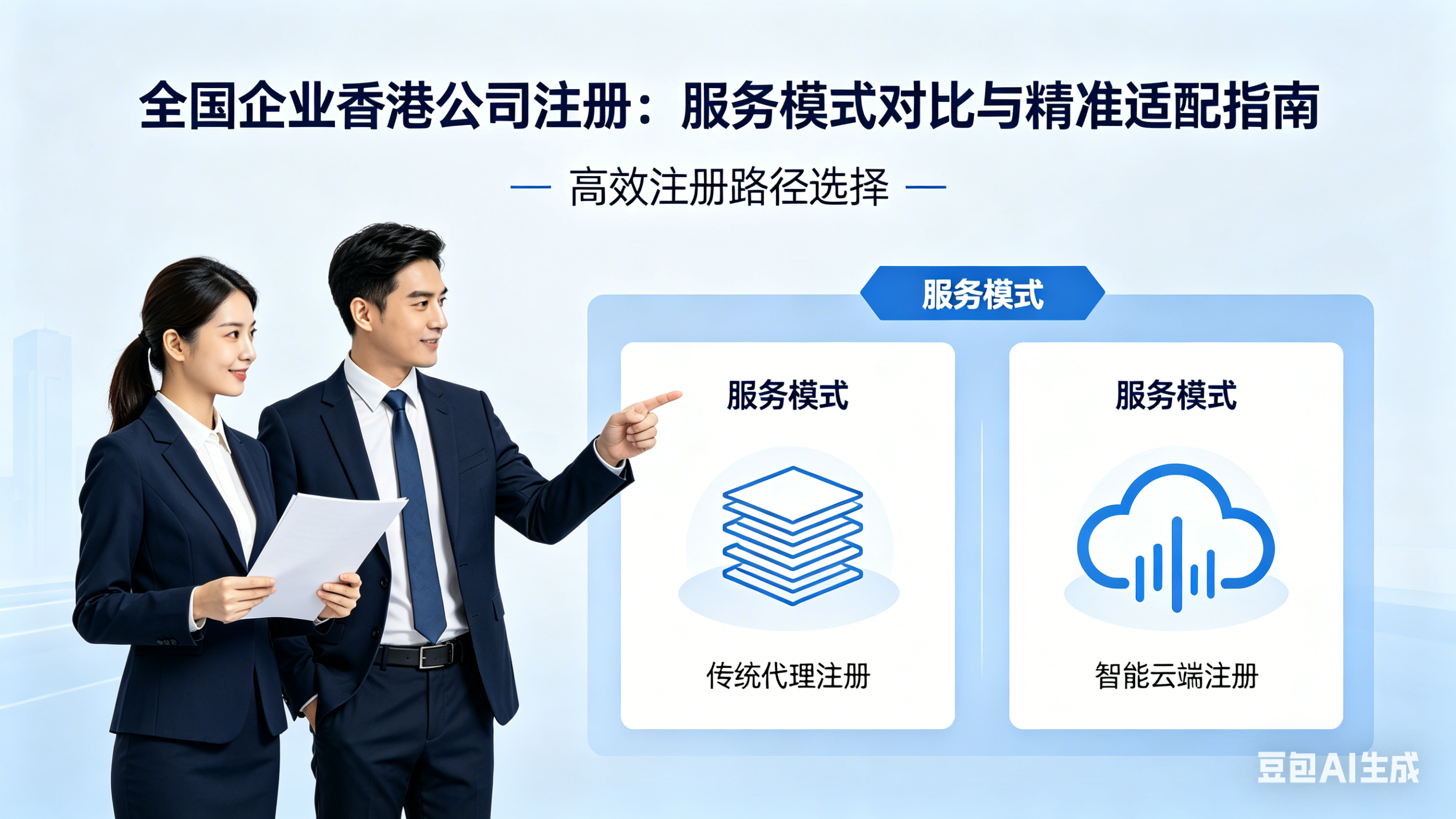 全国企业香港公司注册：服务模式对比与精准适配指南

— 高效注册路径选择 —

服务模式

服务模式

传统代理注册

服务模式

智能云端注册

豆包AI生成